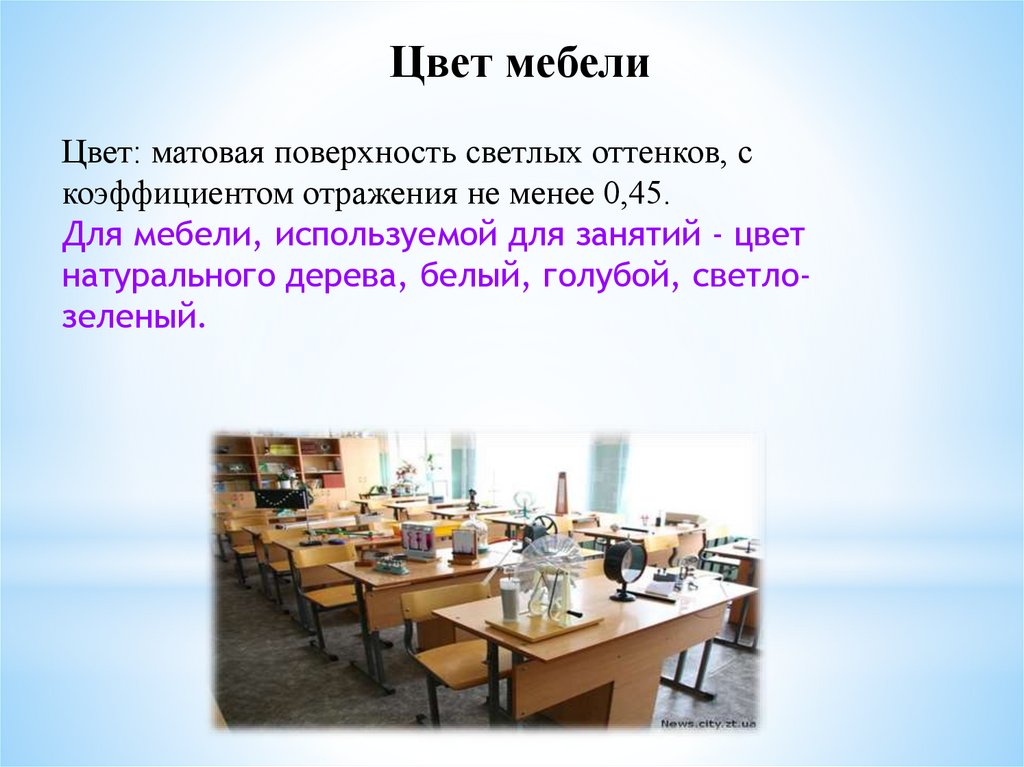 Цвет мебели

Цвет: матовая поверхность светлых оттенков, с коэффициентом отражения не менее 0,45.
Для мебели, используемой для занятий - цвет натурального дерева, белый, голубой, светло-зеленый.

News.city.zt.ua